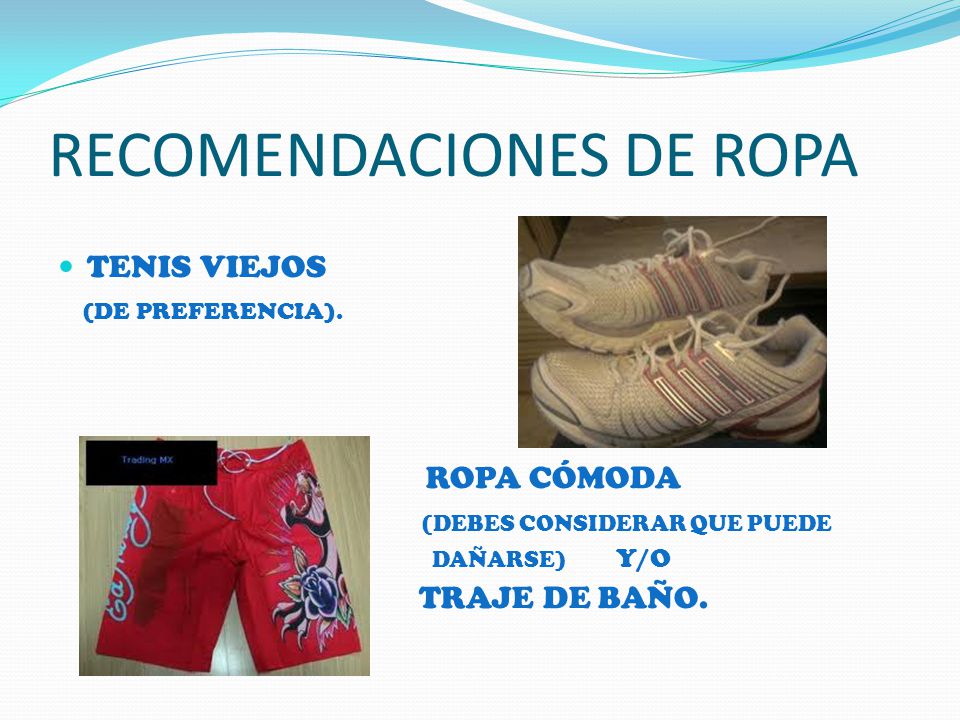 RECOMENDACIONES DE ROPA

TENIS VIEJOS (DE PREFERENCIA).

Trading MX

ROPA CÓMODA

(DEBES CONSIDERAR QUE PUEDE DAÑARSE) Y/O

TRAJE DE BAÑO.